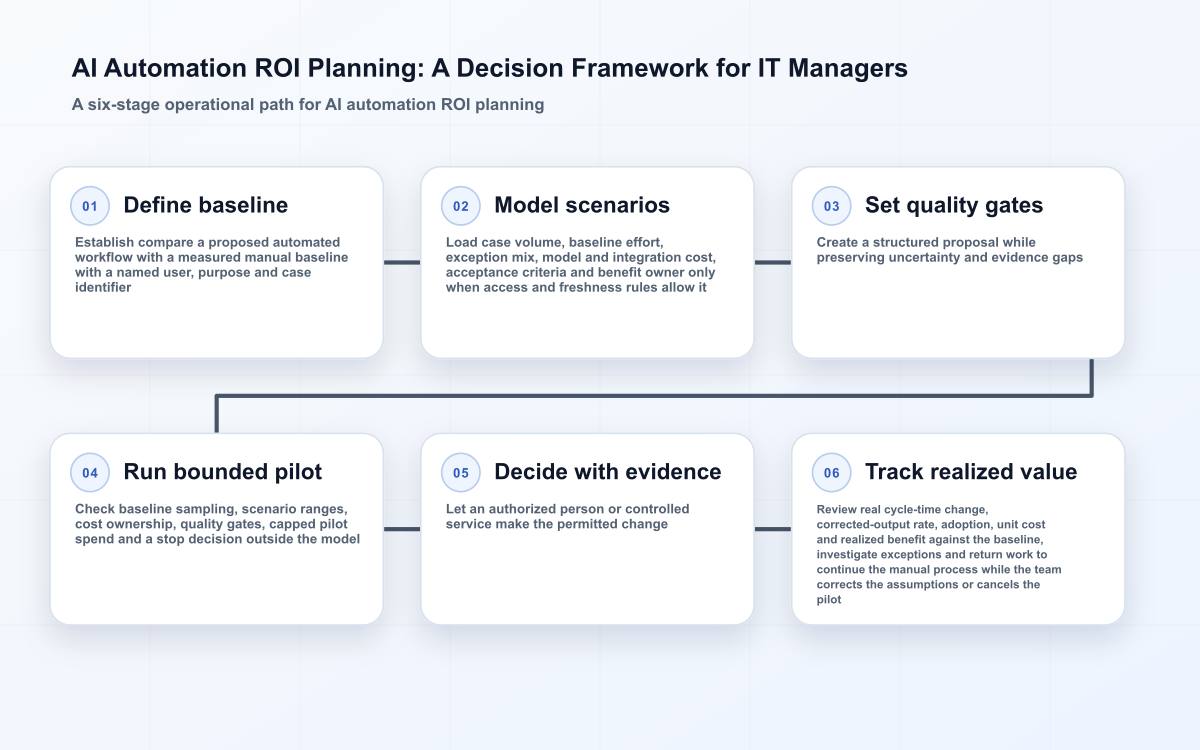 AI Automation ROI Planning: A Decision Framework for IT Managers

A six-stage operational path for AI automation ROI planning

01 Define baseline

Establish compare a proposed automated workflow with a measured manual baseline with a named user, purpose and case identifier

02 Model scenarios

Load case volume, baseline effort, exception mix, model and integration cost, acceptance criteria and benefit owner only when access and freshness rules allow it

03 Set quality gates

Create a structured proposal while preserving uncertainty and evidence gaps

04 Run bounded pilot

Check baseline sampling, scenario ranges, cost ownership, quality gates, capped pilot spend and a stop decision outside the model

05 Decide with evidence

Let an authorized person or controlled service make the permitted change

06 Track realized value

Review real cycle-time change, corrected-output rate, adoption, unit cost and realized benefit against the baseline, investigate exceptions and return work to continue the manual process while the team corrects the assumptions or cancels the pilot